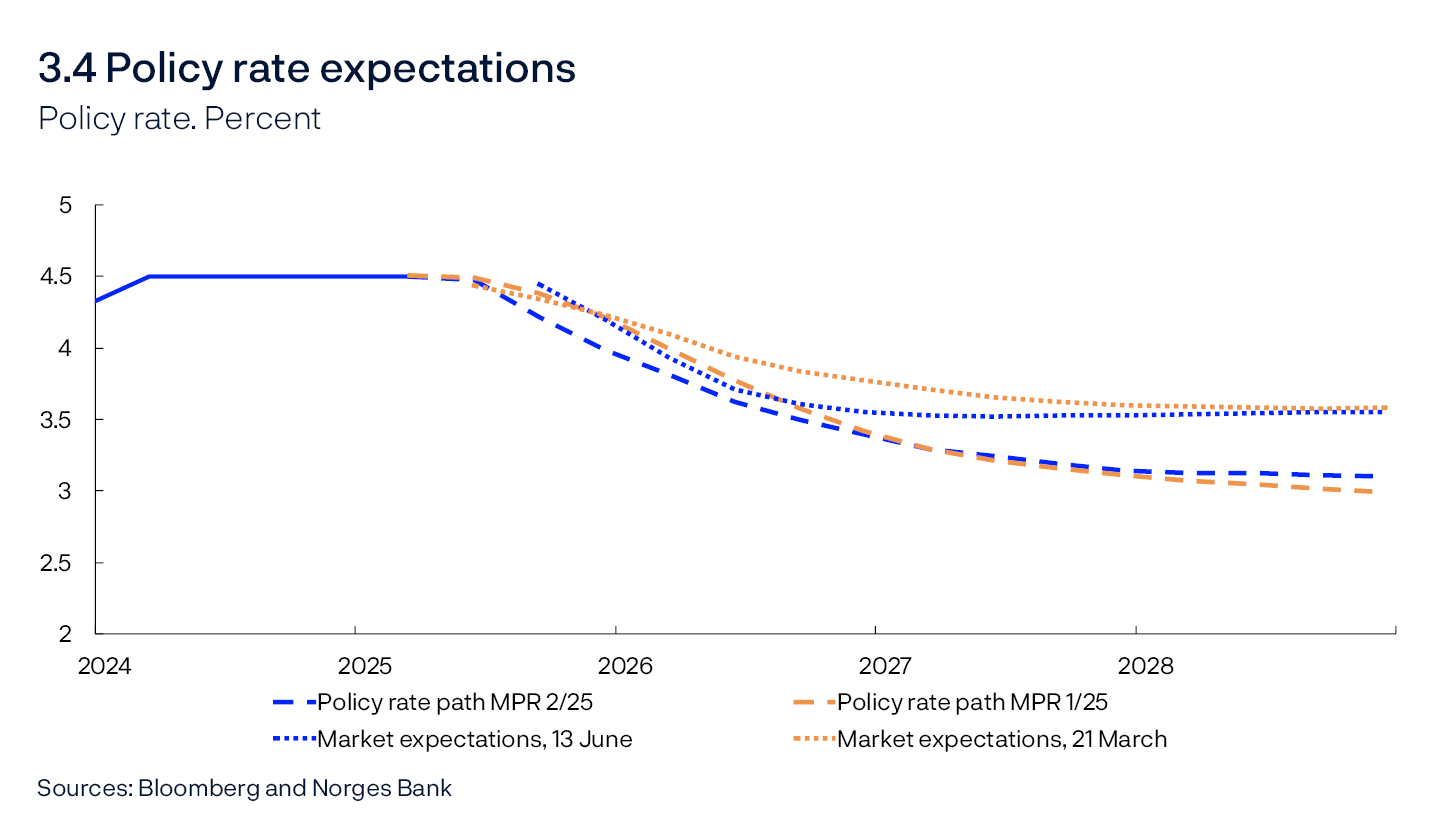 3.4 Policy rate expectations
Policy rate. Percent

5
4.5
4
3.5
3
2.5
2

2024
2025
2026
2027
2028

Policy rate path MPR 2/25
Policy rate path MPR 1/25
Market expectations, 13 June
Market expectations, 21 March

Sources: Bloomberg and Norges Bank